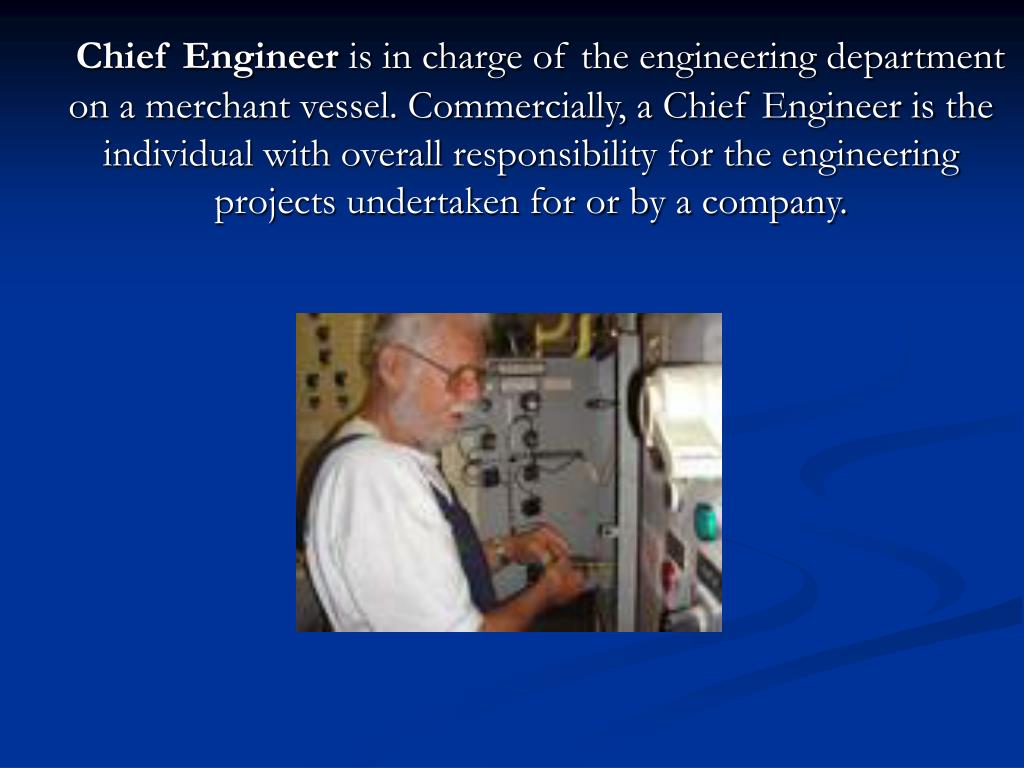 Chief Engineer is in charge of the engineering department on a merchant vessel. Commercially, a Chief Engineer is the individual with overall responsibility for the engineering projects undertaken for or by a company.